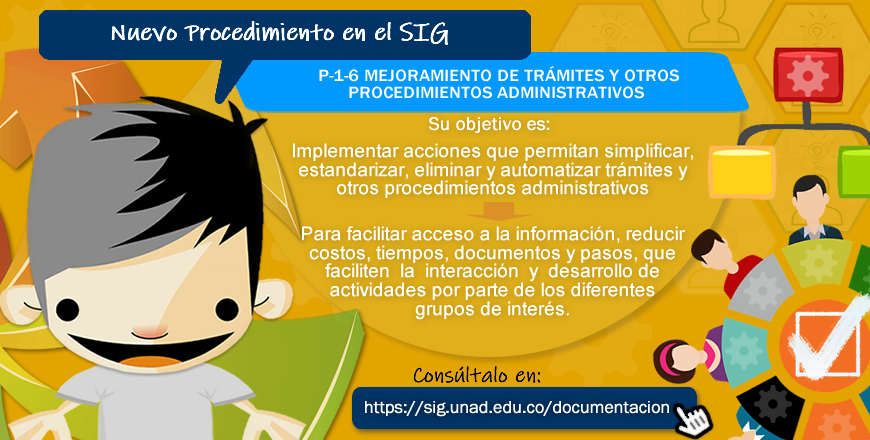 Nuevo Procedimiento en el SIG

P-1-6 MEJORAMIENTO DE TRÁMITES Y OTROS PROCEDIMIENTOS ADMINISTRATIVOS

Su objetivo es:

Implementar acciones que permitan simplificar, estandarizar, eliminar y automatizar trámites y otros procedimientos administrativos

Para facilitar acceso a la información, reducir costos, tiempos, documentos y pasos, que faciliten la interacción y desarrollo de actividades por parte de los diferentes grupos de interés.

Consúltalo en:

https://sig.unad.edu.co/documentacion